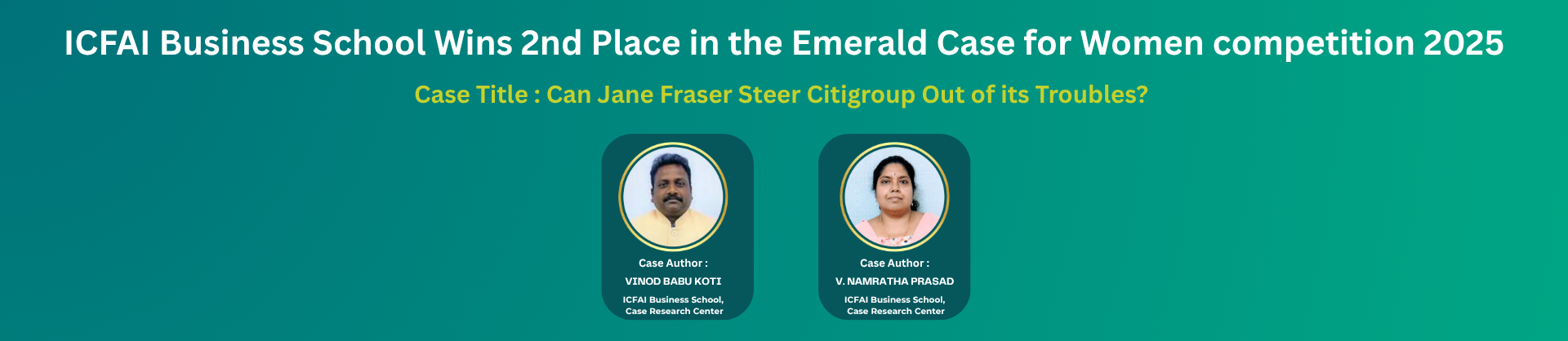 ICFAI Business School Wins 2nd Place in the Emerald Case for Women competition 2025

Case Title : Can Jane Fraser Steer Citigroup Out of its Troubles?

Case Author :
VINOD BABU KOTI
ICFAI Business School,
Case Research Center

Case Author :
V. NAMRATHA PRASAD
ICFAI Business School,
Case Research Center